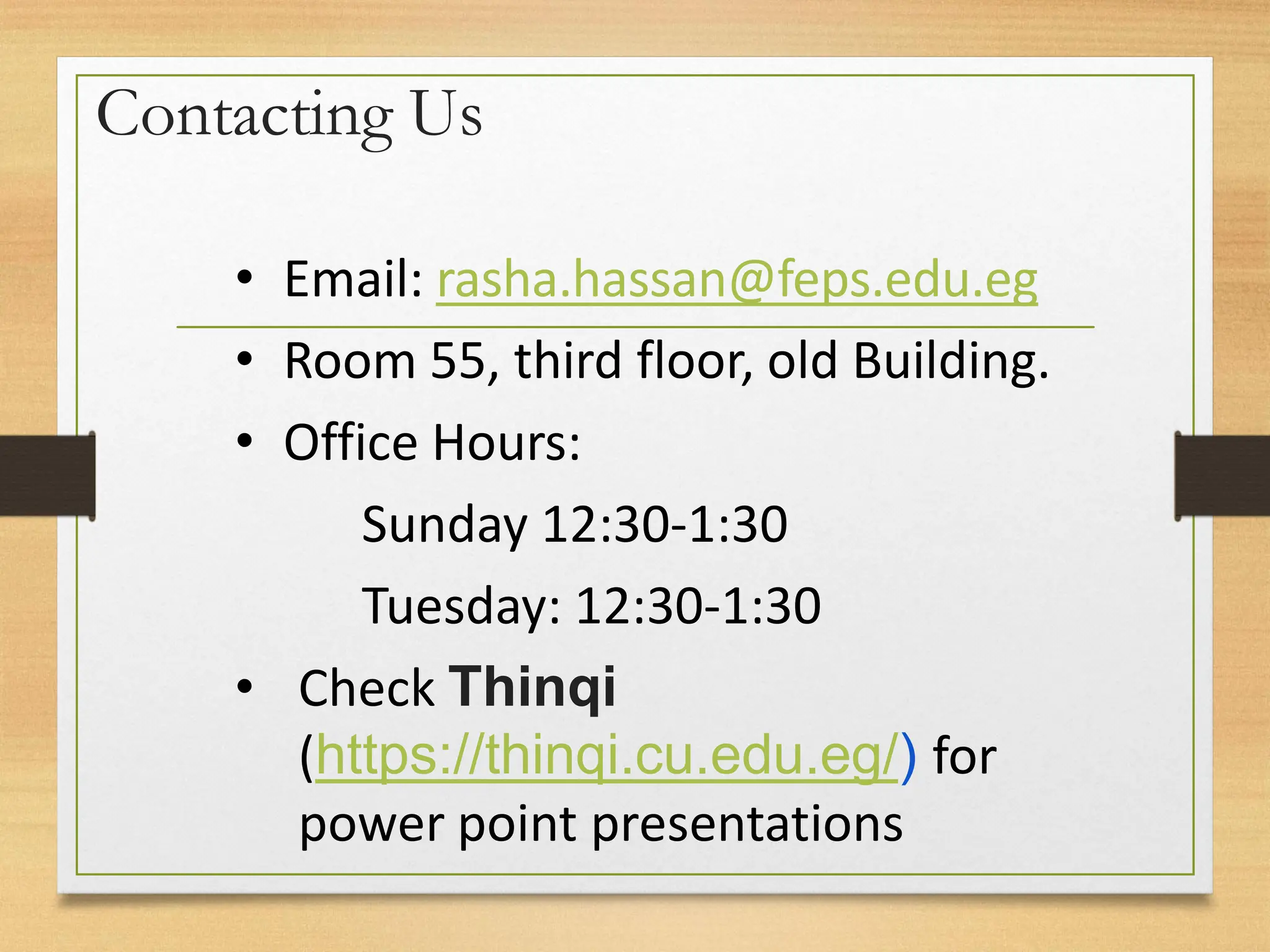 Contacting Us

• Email: rasha.hassan@feps.edu.eg

• Room 55, third floor, old Building.

• Office Hours:

Sunday 12:30-1:30

Tuesday: 12:30-1:30

• Check Thinqi (https://thinqi.cu.edu.eg/) for power point presentations